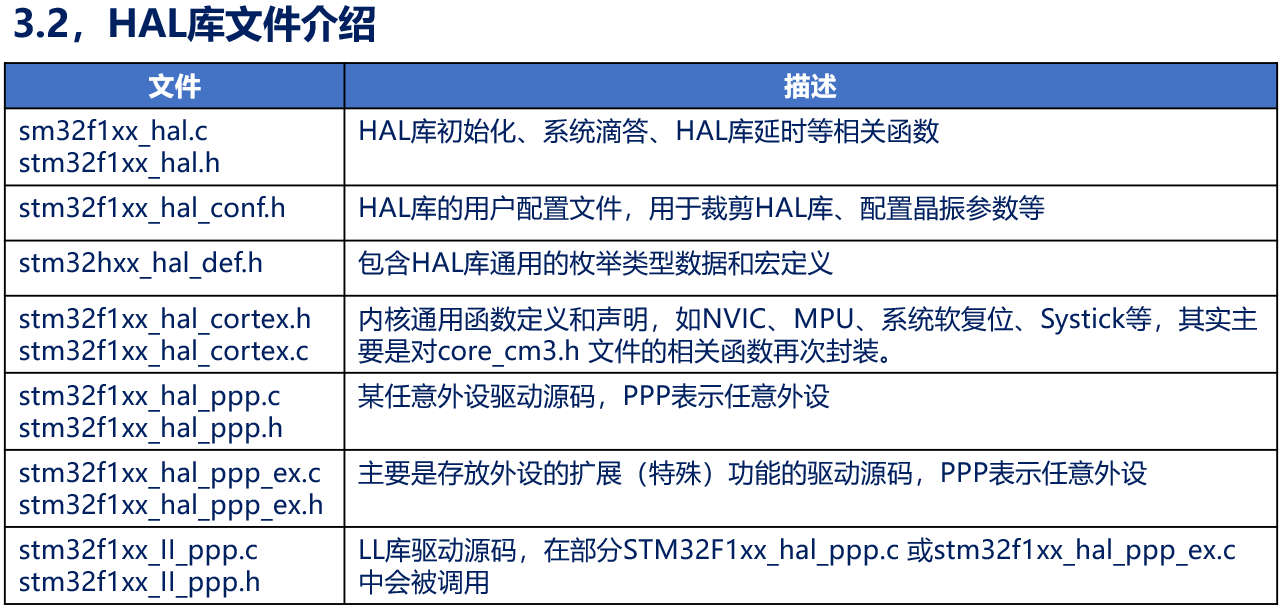 3.2，HAL库文件介绍

| 文件 | 描述 |
|---|---|
| sm32f1xx_hal.c stm32f1xx_hal.h | HAL库初始化、系统滴答、HAL库延时等相关函数 |
| stm32f1xx_hal_conf.h | HAL库的用户配置文件，用于裁剪HAL库、配置晶振参数等 |
| stm32hxx_hal_def.h | 包含HAL库通用的枚举类型数据和宏定义 |
| stm32f1xx_hal_cortex.h stm32f1xx_hal_cortex.c | 内核通用函数定义和声明，如NVIC、MPU、系统软复位、Systick等，其实主要是对core_cm3.h 文件的相关函数再次封装。 |
| stm32f1xx_hal_ppp.c stm32f1xx_hal_ppp.h | 某任意外设驱动源码，PPP表示任意外设 |
| stm32f1xx_hal_ppp_ex.c stm32f1xx_hal_ppp_ex.h | 主要是存放外设的扩展（特殊）功能的驱动源码，PPP表示任意外设 |
| stm32f1xx_ll_ppp.c stm32f1xx_ll_ppp.h | LL库驱动源码，在部分STM32F1xx_hal_ppp.c 或stm32f1xx_hal_ppp_ex.c 中会被调用 |